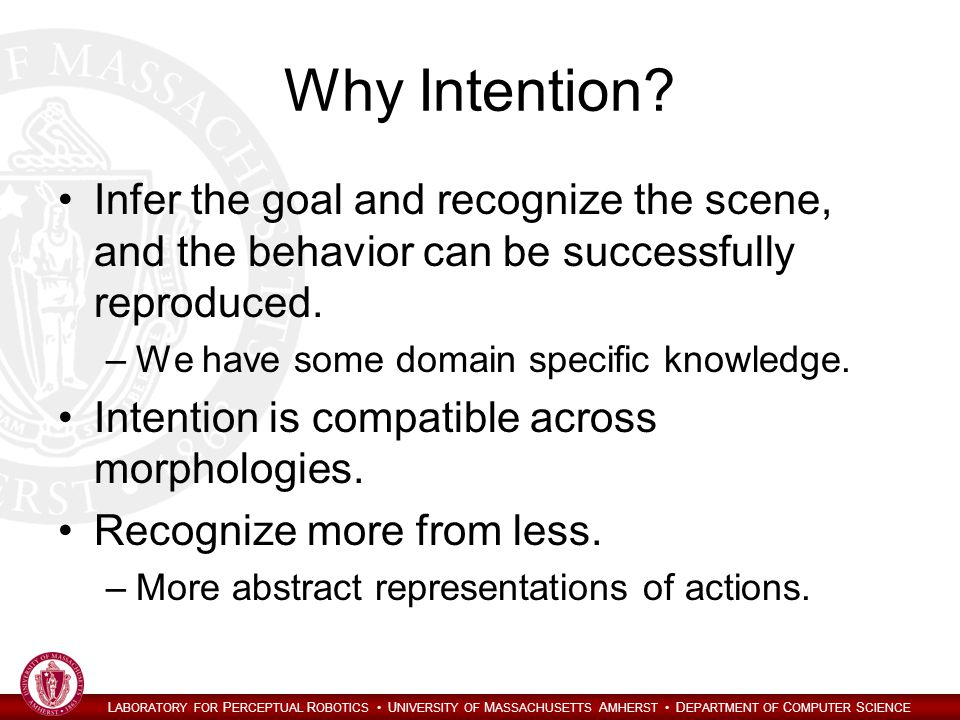 Why Intention?

• Infer the goal and recognize the scene, and the behavior can be successfully reproduced.
– We have some domain specific knowledge.
• Intention is compatible across morphologies.
• Recognize more from less.
– More abstract representations of actions.

LABORATORY FOR PERCEPTUAL ROBOTICS • UNIVERSITY OF MASSACHUSETTS AMHERST • DEPARTMENT OF COMPUTER SCIENCE